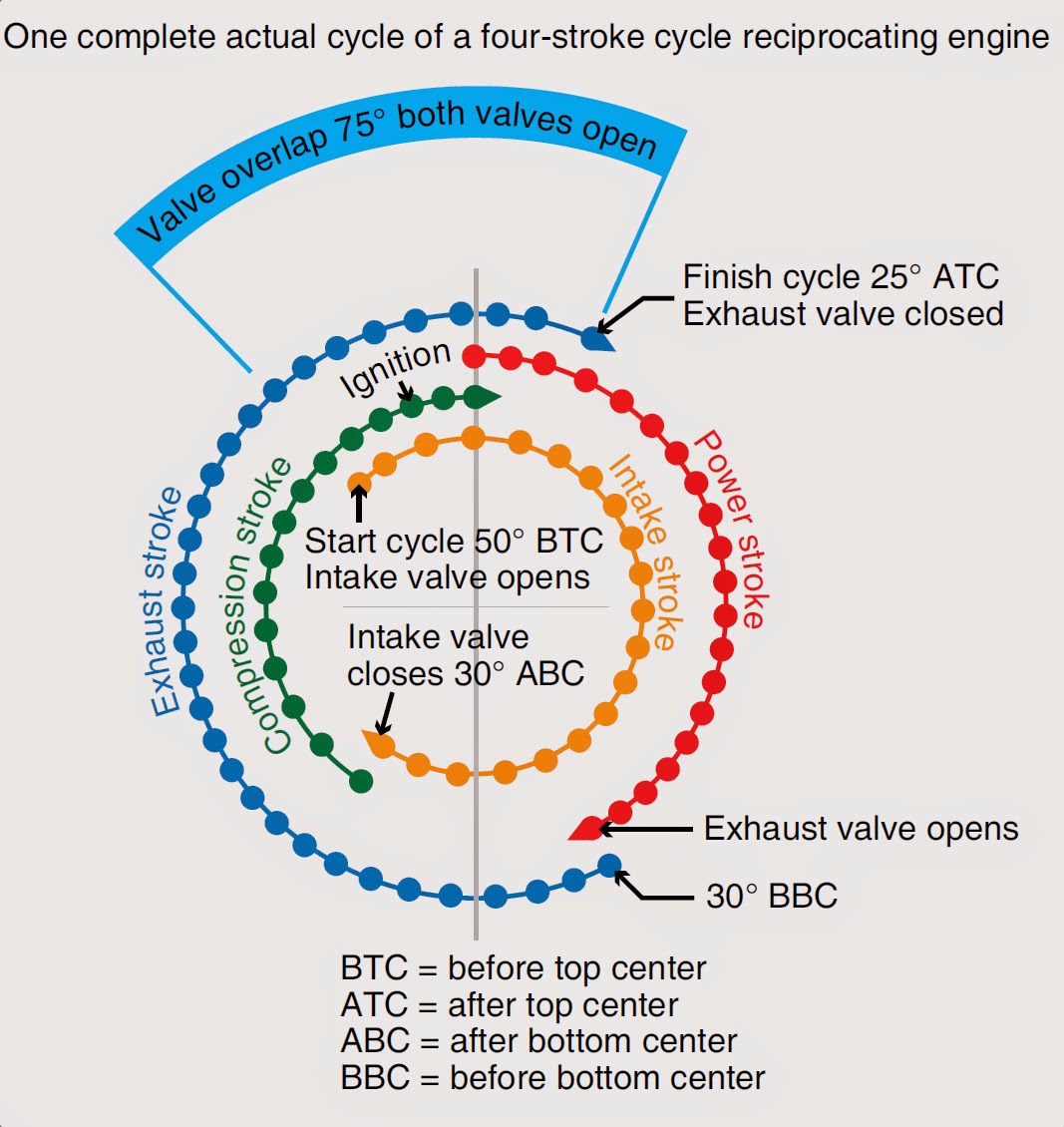 One complete actual cycle of a four-stroke cycle reciprocating engine

Valve overlap 75° both valves open

Finish cycle 25° ATC
Exhaust valve closed

Ignition

Exhaust stroke

Compression stroke

Intake stroke

Power stroke

Start cycle 50° BTC
Intake valve opens

Intake valve
closes 30° ABC

Exhaust valve opens

30° BBC

BTC = before top center
ATC = after top center
ABC = after bottom center
BBC = before bottom center